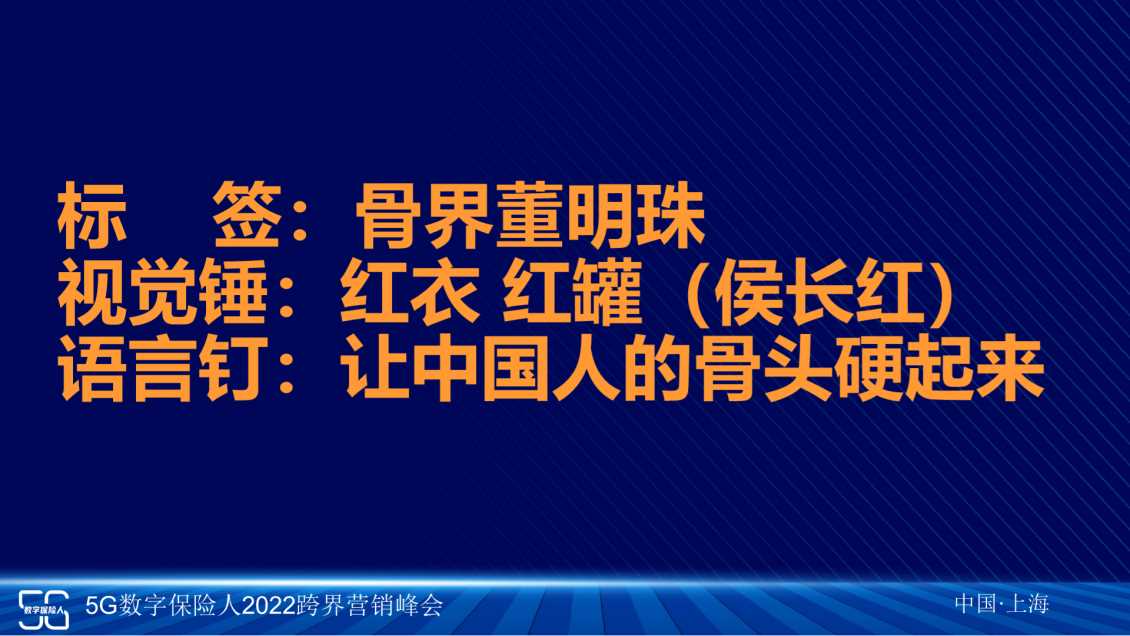 标　签：骨界董明珠
视觉锤：红衣 红罐（侯长红）
语言钉：让中国人的骨头硬起来

5G 数字保险人

5G数字保险人2022跨界营销峰会

中国·上海